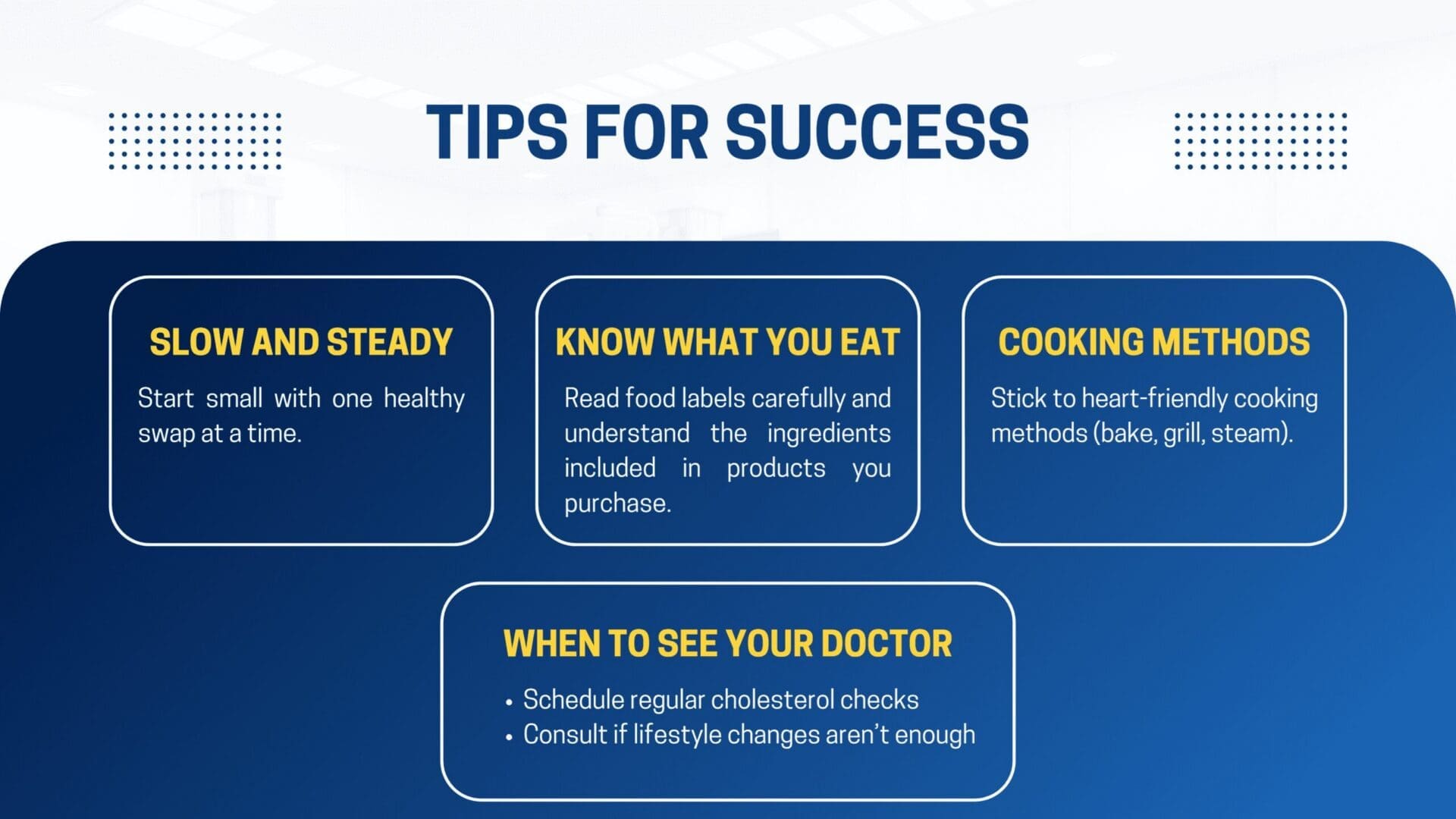 TIPS FOR SUCCESS

SLOW AND STEADY

Start small with one healthy swap at a time.

KNOW WHAT YOU EAT

Read food labels carefully and understand the ingredients included in products you purchase.

COOKING METHODS

Stick to heart-friendly cooking methods (bake, grill, steam).

WHEN TO SEE YOUR DOCTOR

• Schedule regular cholesterol checks
• Consult if lifestyle changes aren't enough